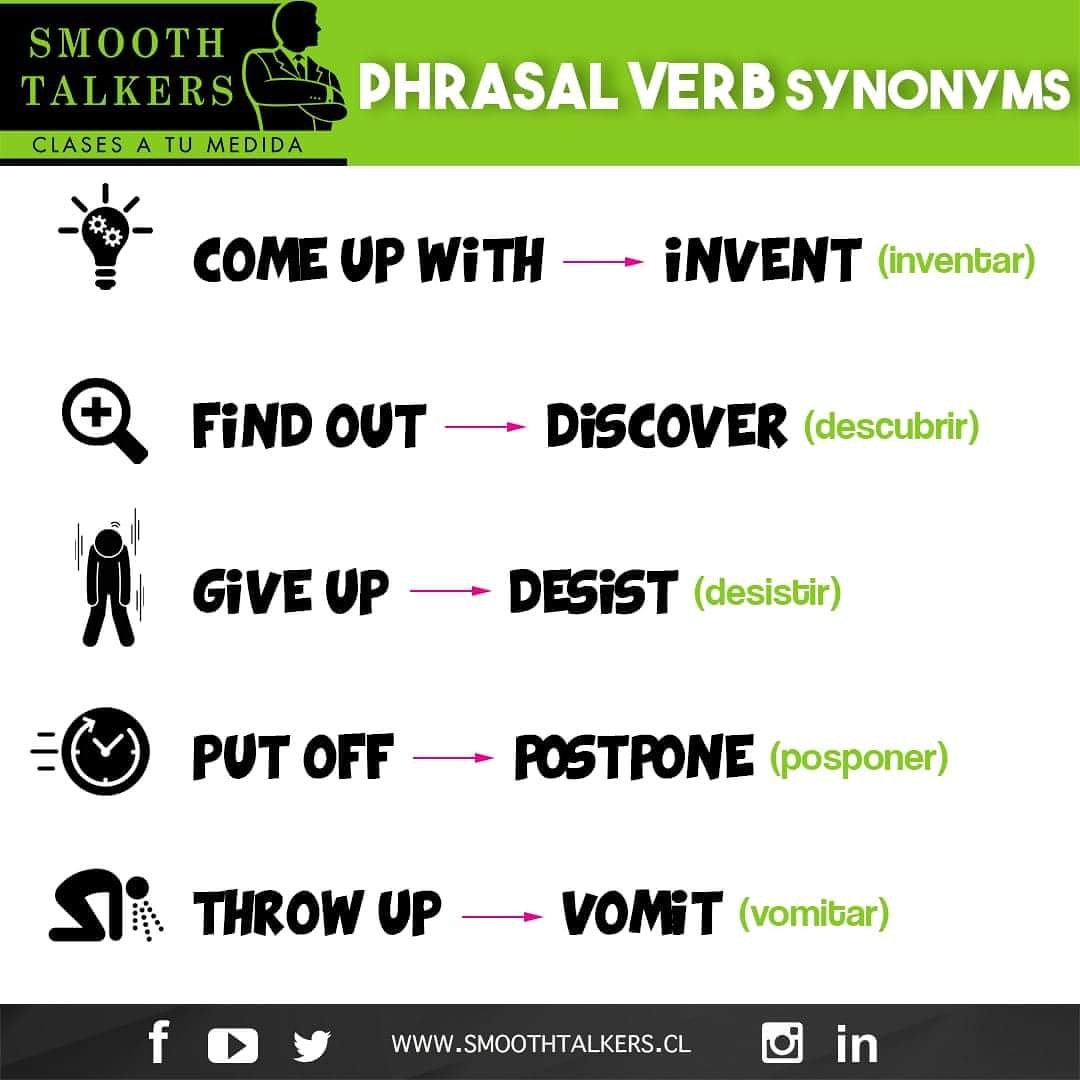 SMOOTH TALKERS
CLASES A TU MEDIDA

PHRASAL VERB SYNONYMS

COME UP WITH → INVENT (inventar)

FIND OUT → DISCOVER (descubrir)

GIVE UP → DESIST (desistir)

PUT OFF → POSTPONE (posponer)

THROW UP → VOMIT (vomitar)

WWW.SMOOTHTALKERS.CL